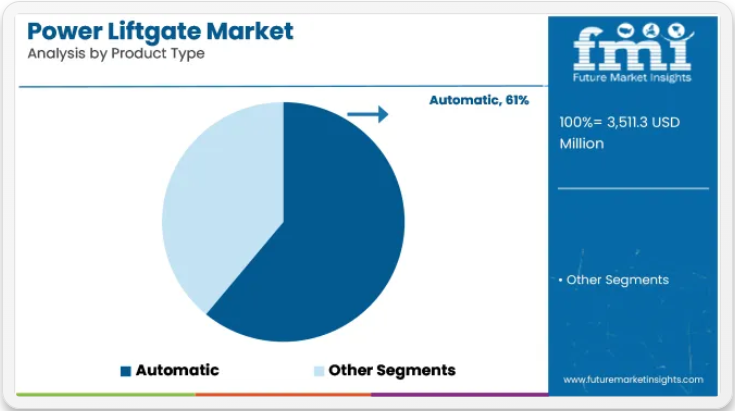 Power Liftgate Market
Analysis by Product Type

Automatic, 61%

Automatic Other Segments

fmi
Future Market Insights

100%= 3,511.3 USD Million

• Other Segments

www.futuremarketinsights.com